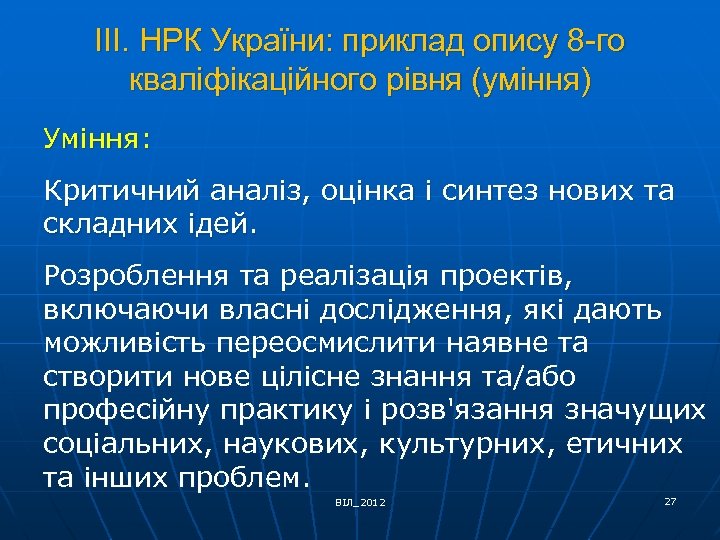 ІІІ. НРК України: приклад опису 8-го кваліфікаційного рівня (уміння)

Уміння:

Критичний аналіз, оцінка і синтез нових та складних ідей.

Розроблення та реалізація проектів, включаючи власні дослідження, які дають можливість переосмислити наявне та створити нове цілісне знання та/або професійну практику і розв'язання значущих соціальних, наукових, культурних, етичних та інших проблем.

ВІЛ_2012

27